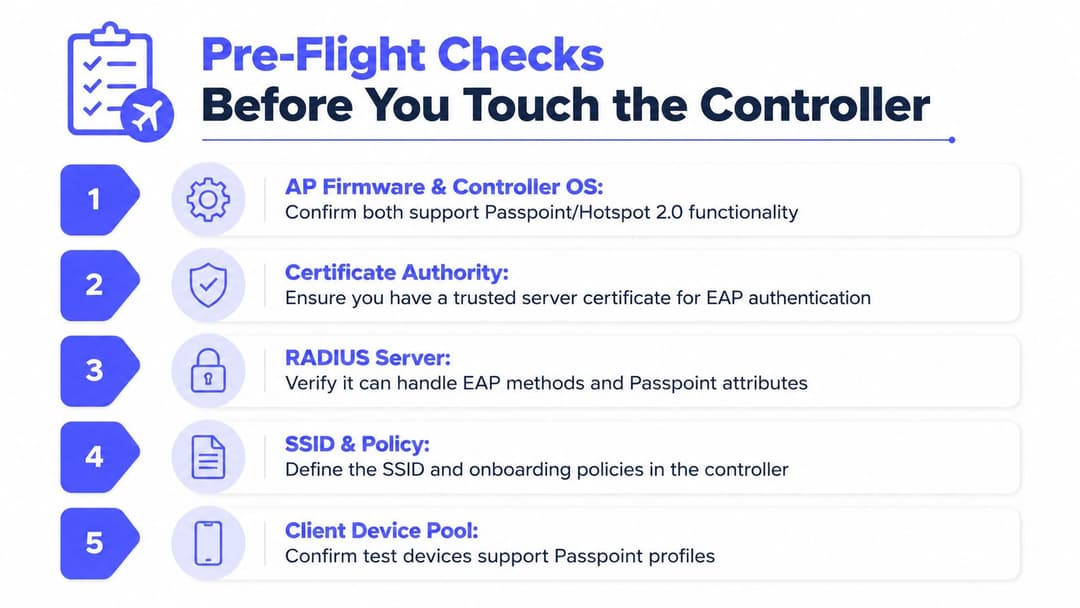 Pre-Flight Checks
Before You Touch the Controller

1
AP Firmware & Controller OS:
Confirm both support Passpoint/Hotspot 2.0 functionality

2
Certificate Authority:
Ensure you have a trusted server certificate for EAP authentication

3
RADIUS Server:
Verify it can handle EAP methods and Passpoint attributes

4
SSID & Policy:
Define the SSID and onboarding policies in the controller

5
Client Device Pool:
Confirm test devices support Passpoint profiles